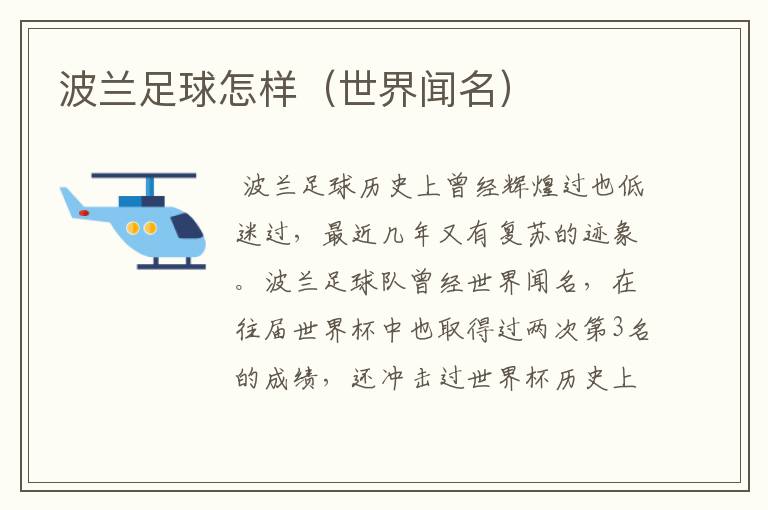 波兰足球怎样（世界闻名）

波兰足球历史上曾经辉煌过也低迷过，最近几年又有复苏的迹象。波兰足球队曾经世界闻名，在往届世界杯中也取得过两次第3名的成绩，还冲击过世界杯历史上